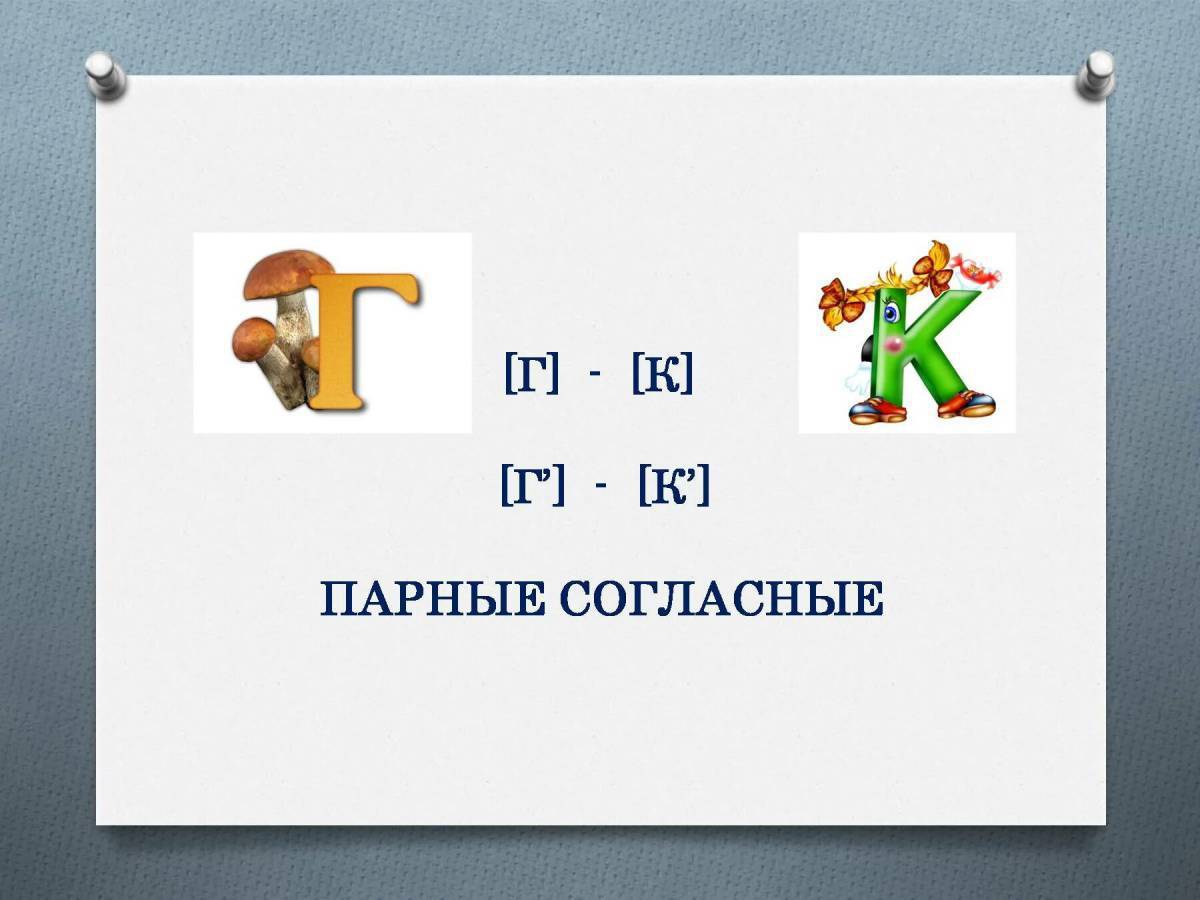 Г

К

[Г] - [К]

[Г’] - [К’]

ПАРНЫЕ СОГЛАСНЫЕ